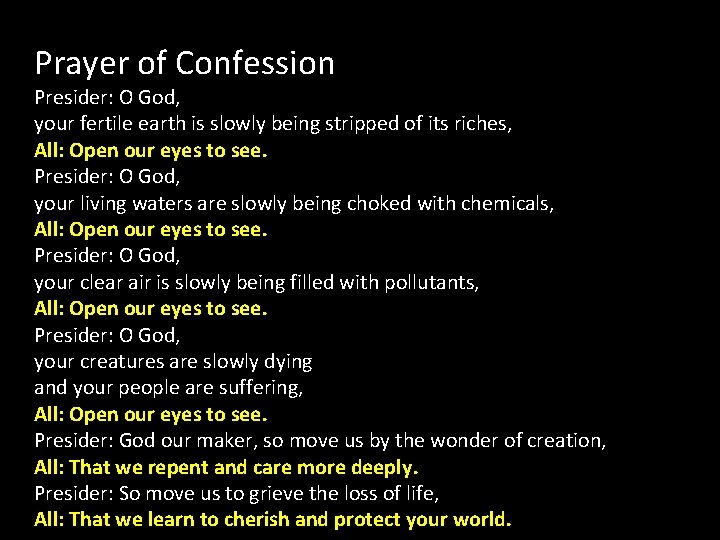 Prayer of Confession

Presider: O God,
your fertile earth is slowly being stripped of its riches,
All: Open our eyes to see.
Presider: O God,
your living waters are slowly being choked with chemicals,
All: Open our eyes to see.
Presider: O God,
your clear air is slowly being filled with pollutants,
All: Open our eyes to see.
Presider: O God,
your creatures are slowly dying
and your people are suffering,
All: Open our eyes to see.
Presider: God our maker, so move us by the wonder of creation,
All: That we repent and care more deeply.
Presider: So move us to grieve the loss of life,
All: That we learn to cherish and protect your world.